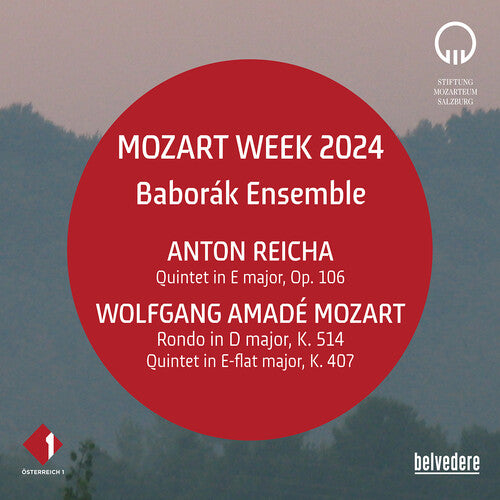 STIFTUNG
MOZARTEUM
SALZBURG

MOZART WEEK 2024
Baborák Ensemble

ANTON REICHA
Quintet in E major, Op. 106

WOLFGANG AMADÉ MOZART
Rondo in D major, K. 514
Quintet in E-flat major, K. 407

1
ÖSTERREICH 1

belvedere